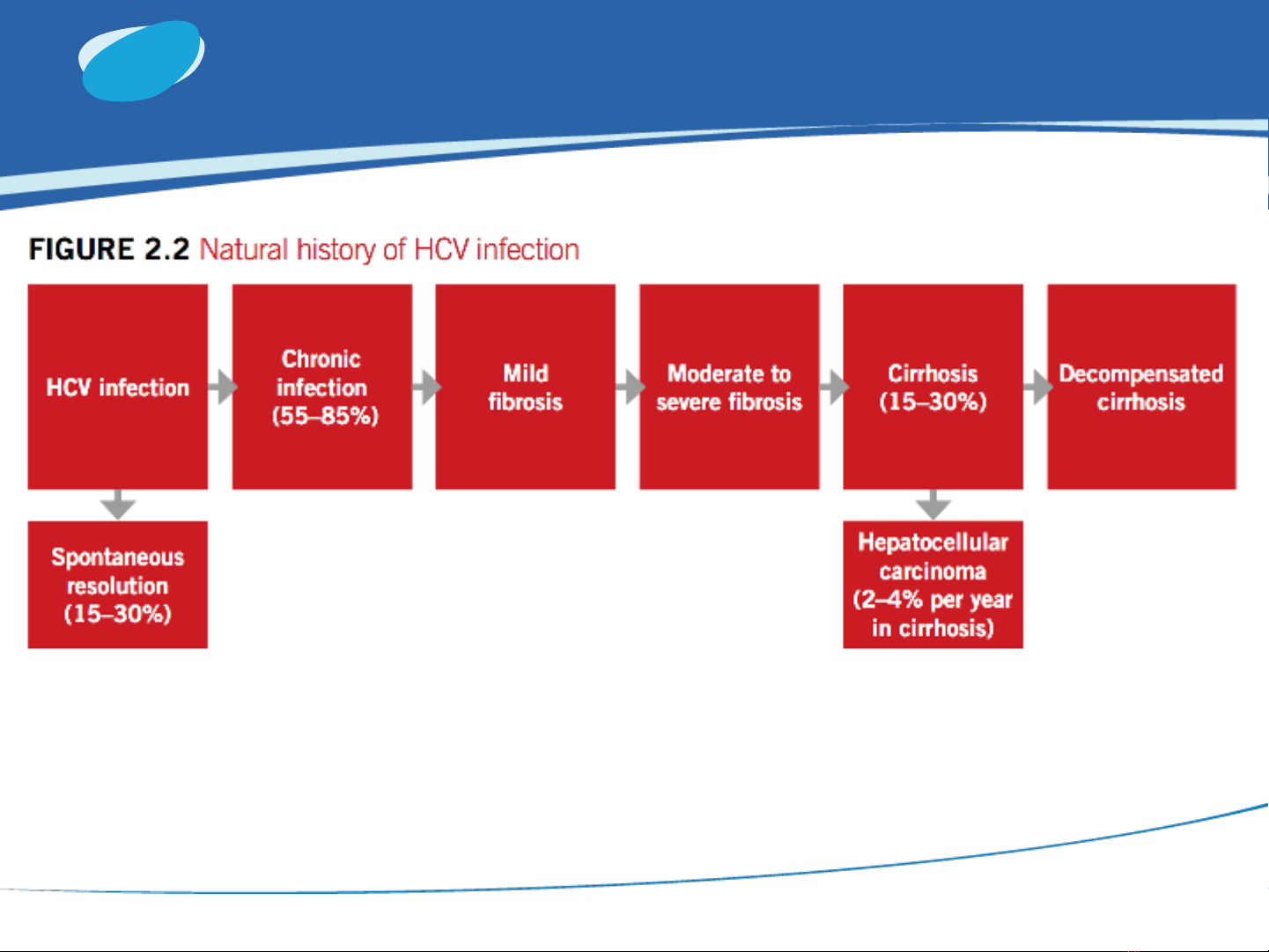 FIGURE 2.2 Natural history of HCV infection

HCV infection

Chronic infection (55–85%)

Mild fibrosis

Moderate to severe fibrosis

Cirrhosis (15–30%)

Decompensated cirrhosis

Spontaneous resolution (15–30%)

Hepatocellular carcinoma (2–4% per year in cirrhosis)